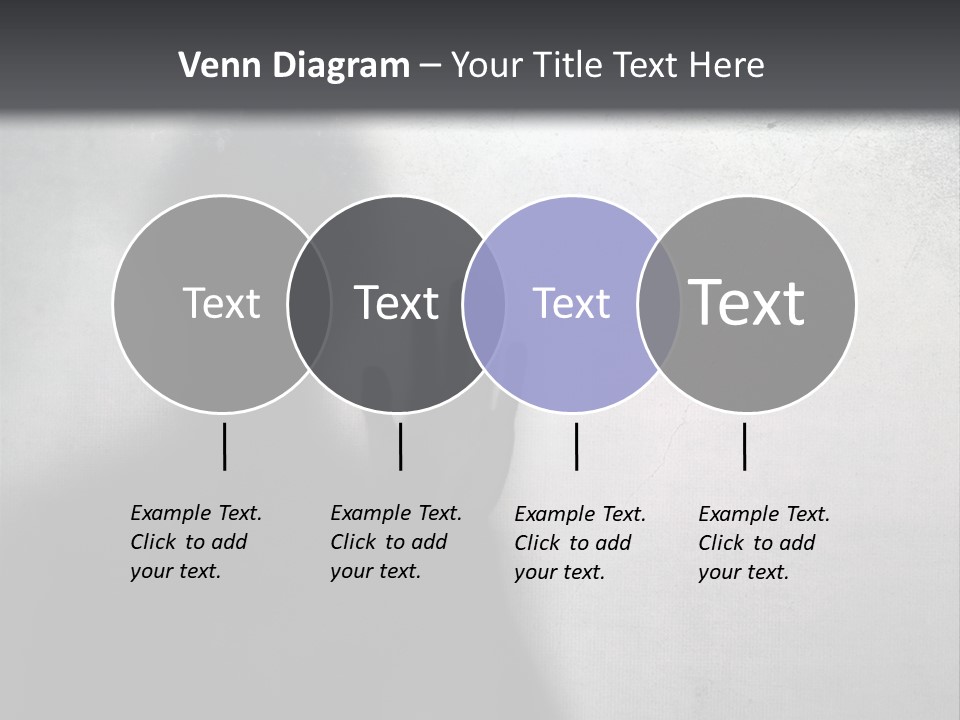 Venn Diagram – Your Title Text Here

Text

Text

Text

Text

Example Text. Click to add your text.

Example Text. Click to add your text.

Example Text. Click to add your text.

Example Text. Click to add your text.